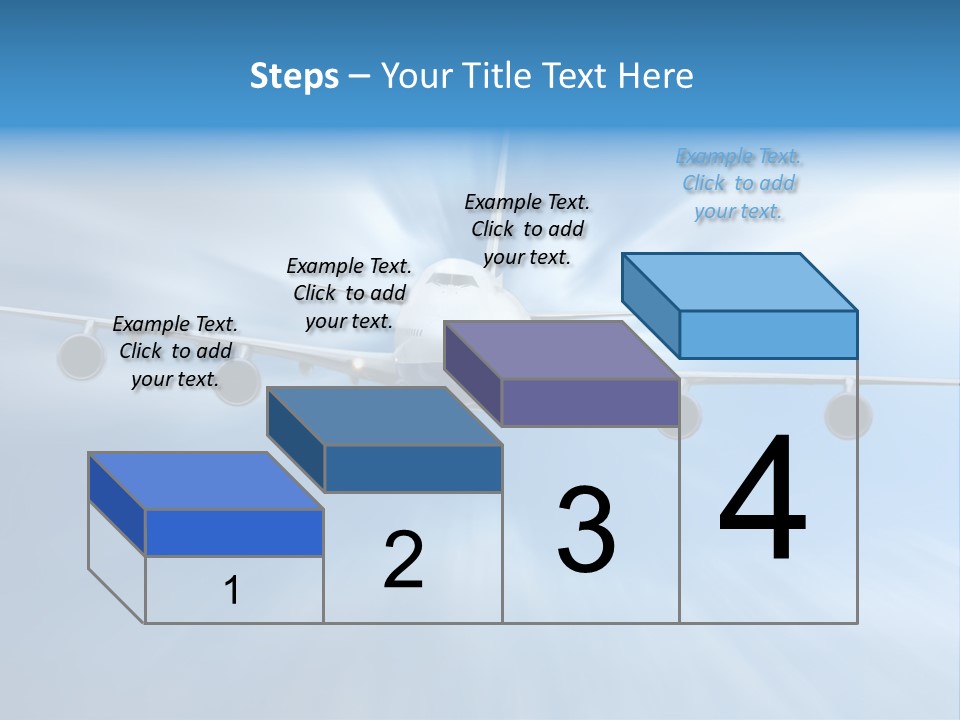 Steps – Your Title Text Here

Example Text. Click to add your text.

Example Text. Click to add your text.

Example Text. Click to add your text.

Example Text. Click to add your text.

1

2

3

4